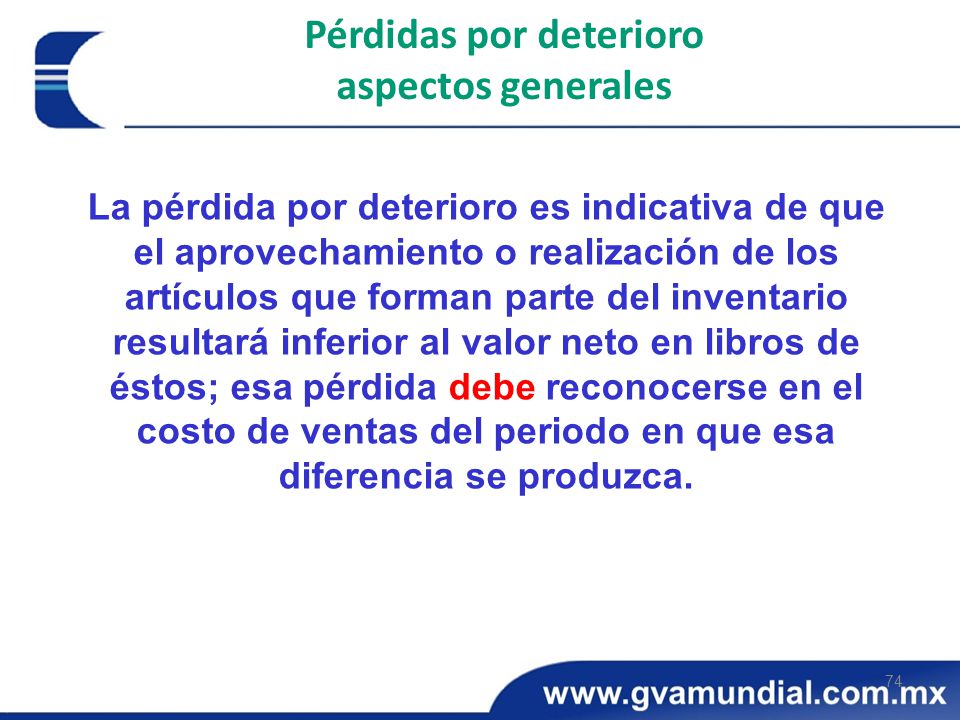 Pérdidas por deterioro
aspectos generales

La pérdida por deterioro es indicativa de que el aprovechamiento o realización de los artículos que forman parte del inventario resultará inferior al valor neto en libros de éstos; esa pérdida debe reconocerse en el costo de ventas del periodo en que esa diferencia se produzca.

74

www.gvamundial.com.mx